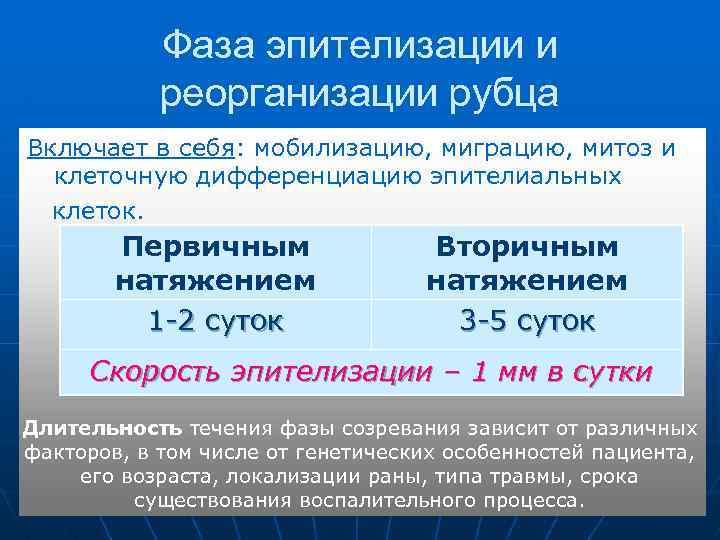 Фаза эпителизации и реорганизации рубца

Включает в себя: мобилизацию, миграцию, митоз и клеточную дифференциацию эпителиальных клеток.

| Первичным натяжением | Вторичным натяжением |
|---|---|
| 1-2 суток | 3-5 суток |
| Скорость эпителизации – 1 мм в сутки | |

Длительность течения фазы созревания зависит от различных факторов, в том числе от генетических особенностей пациента, его возраста, локализации раны, типа травмы, срока существования воспалительного процесса.